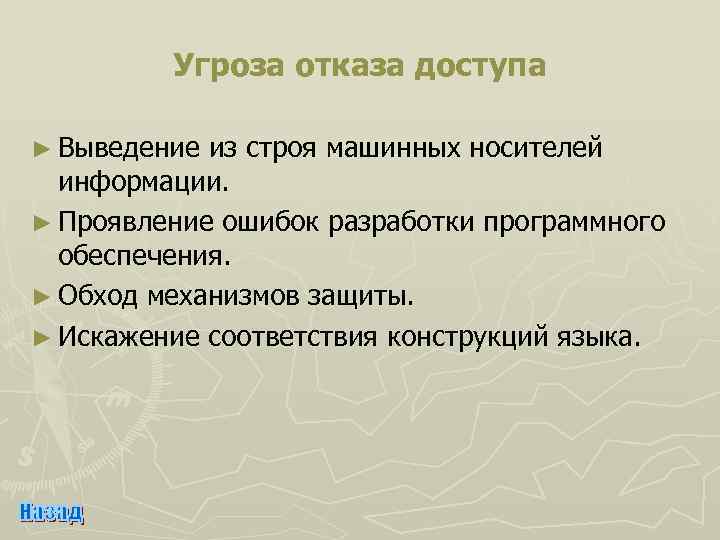 Угроза отказа доступа

► Выведение из строя машинных носителей информации.

► Проявление ошибок разработки программного обеспечения.

► Обход механизмов защиты.

► Искажение соответствия конструкций языка.

Назад